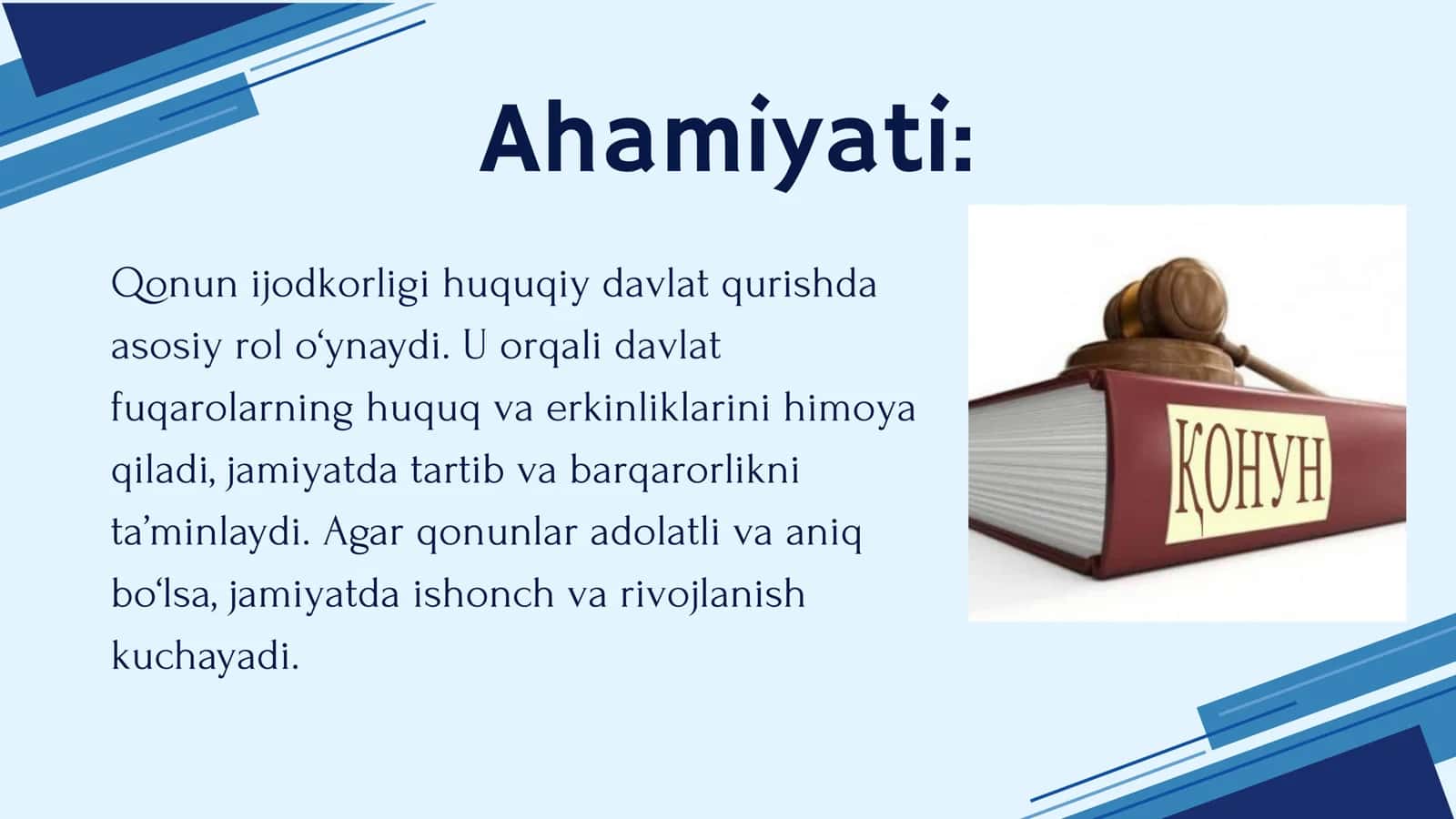 Ahamiyati:

Qonun ijodkorligi huquqiy davlat qurishda asosiy rol o‘ynaydi. U orqali davlat fuqarolarning huquq va erkinliklarini himoya qiladi, jamiyatda tartib va barqarorlikni ta’minlaydi. Agar qonunlar adolatli va aniq bo‘lsa, jamiyatda ishonch va rivojlanish kuchayadi.

ҚОНУН